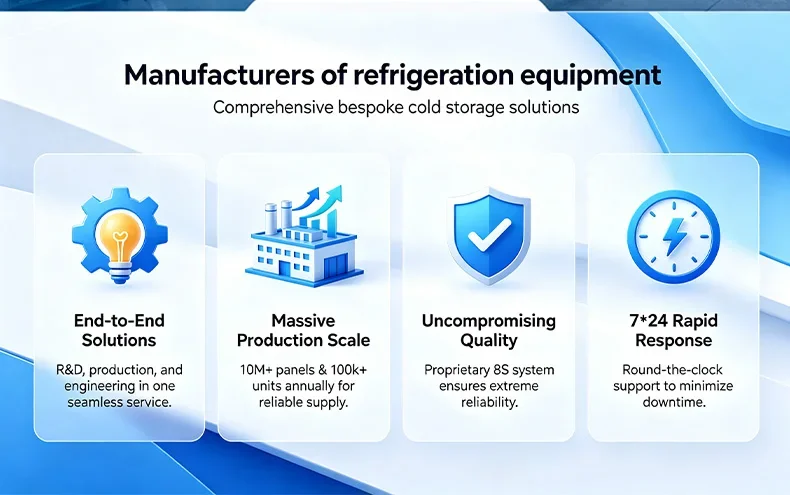 Manufacturers of refrigeration equipment

Comprehensive bespoke cold storage solutions

End-to-End Solutions

R&D, production, and engineering in one seamless service.

Massive Production Scale

10M+ panels & 100k+ units annually for reliable supply.

Uncompromising Quality

Proprietary 8S system ensures extreme reliability.

7*24 Rapid Response

Round-the-clock support to minimize downtime.